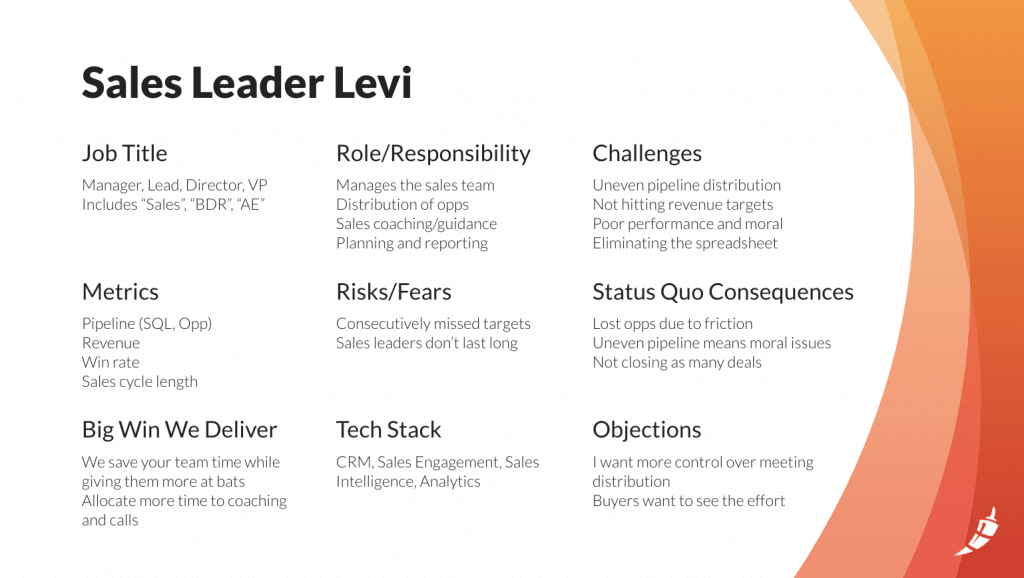 Sales Leader Levi

Job Title

Manager, Lead, Director, VP
Includes “Sales”, “BDR”, “AE”

Role/Responsibility

Manages the sales team
Distribution of opps
Sales coaching/guidance
Planning and reporting

Challenges

Uneven pipeline distribution
Not hitting revenue targets
Poor performance and moral
Eliminating the spreadsheet

Metrics

Pipeline (SQL, Opp)
Revenue
Win rate
Sales cycle length

Risks/Fears

Consecutively missed targets
Sales leaders don’t last long

Status Quo Consequences

Lost opps due to friction
Uneven pipeline means moral issues
Not closing as many deals

Big Win We Deliver

We save your team time while giving them more at bats
Allocate more time to coaching and calls

Tech Stack

CRM, Sales Engagement, Sales Intelligence, Analytics

Objections

I want more control over meeting distribution
Buyers want to see the effort